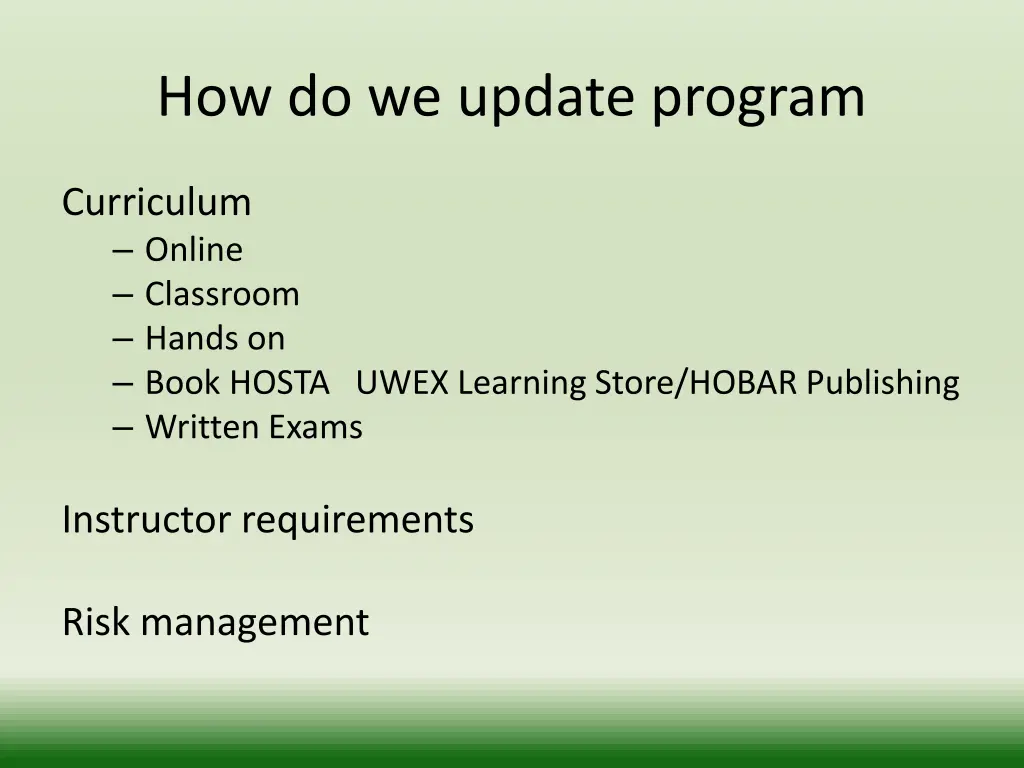 How do we update program

Curriculum
– Online
– Classroom
– Hands on
– Book HOSTA UWEX Learning Store/HOBAR Publishing
– Written Exams

Instructor requirements

Risk management